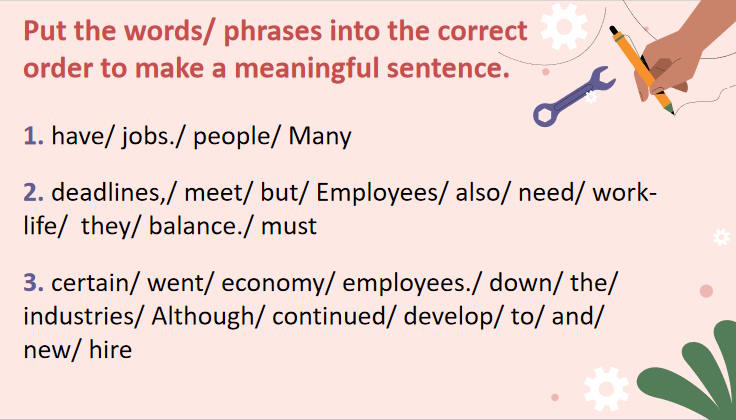 Put the words/ phrases into the correct order to make a meaningful sentence.

1. have/ jobs./ people/ Many

2. deadlines,/ meet/ but/ Employees/ also/ need/ work-life/ they/ balance./ must

3. certain/ went/ economy/ employees./ down/ the/ industries/ Although/ continued/ develop/ to/ and/ new/ hire